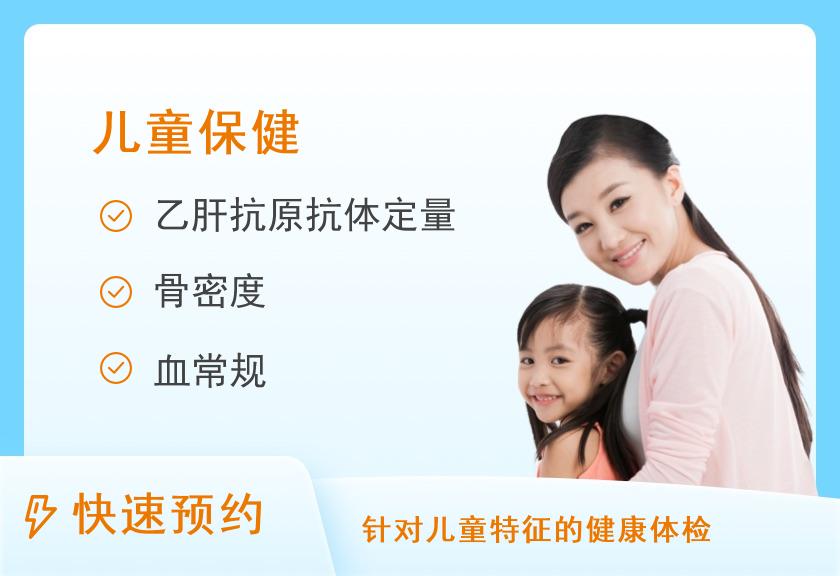 儿童保健

乙肝抗原抗体定量

骨密度

血常规

快速预约

针对儿童特征的健康体检